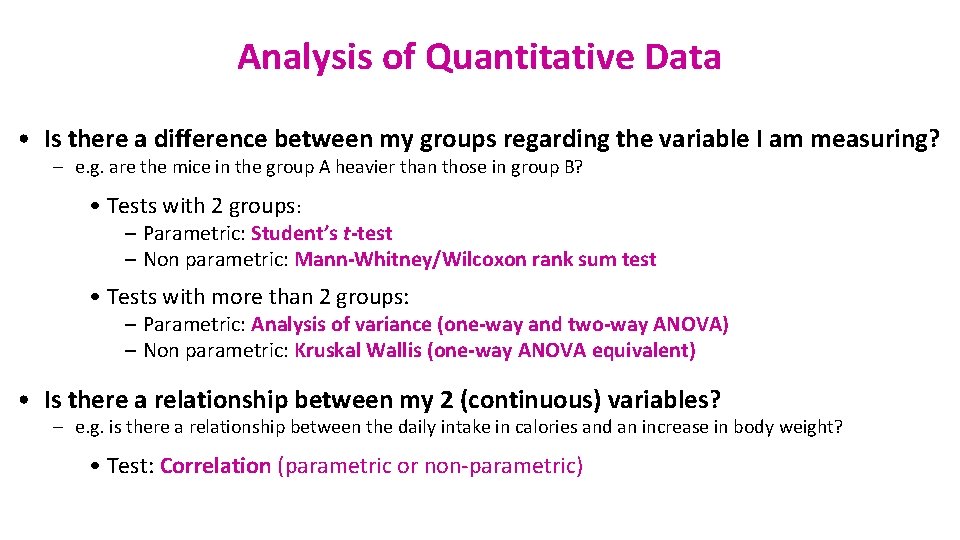 Analysis of Quantitative Data

• Is there a difference between my groups regarding the variable I am measuring?

– e.g. are the mice in the group A heavier than those in group B?

• Tests with 2 groups:

– Parametric: Student's t-test

– Non parametric: Mann-Whitney/Wilcoxon rank sum test

• Tests with more than 2 groups:

– Parametric: Analysis of variance (one-way and two-way ANOVA)

– Non parametric: Kruskal Wallis (one-way ANOVA equivalent)

• Is there a relationship between my 2 (continuous) variables?

– e.g. is there a relationship between the daily intake in calories and an increase in body weight?

• Test: Correlation (parametric or non-parametric)